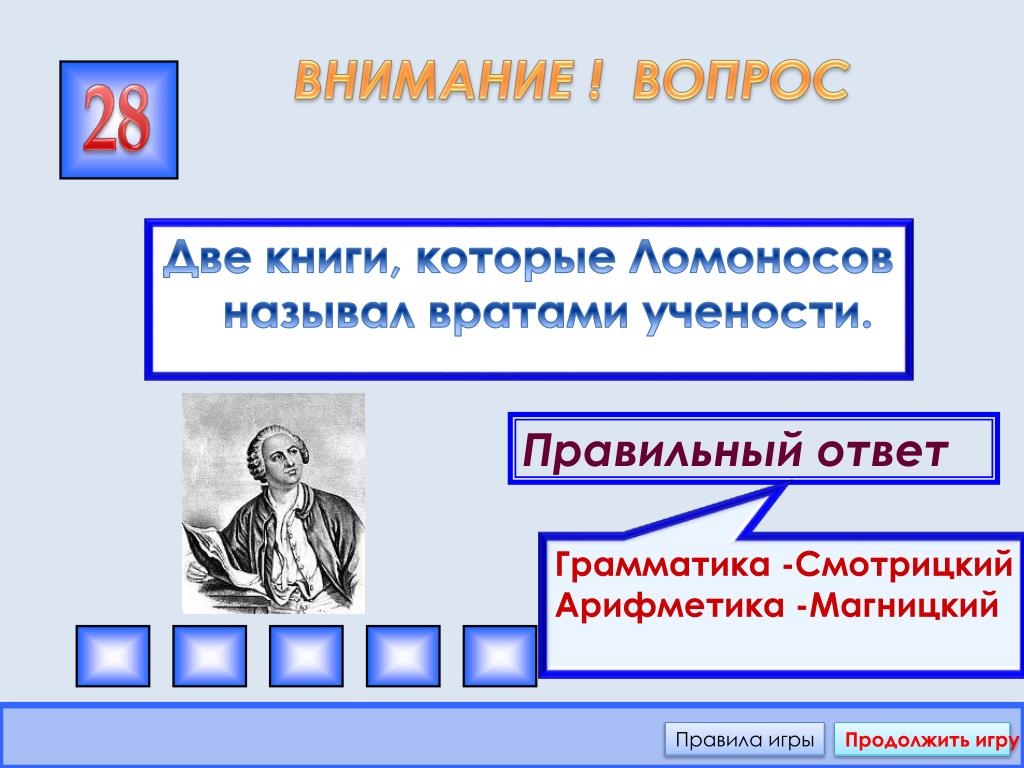 28

ВНИМАНИЕ ! ВОПРОС

Две книги, которые Ломоносов называл вратами учености.

Правильный ответ

Грамматика -Смотрицкий
Арифметика -Магницкий

Правила игры

Продолжить игру